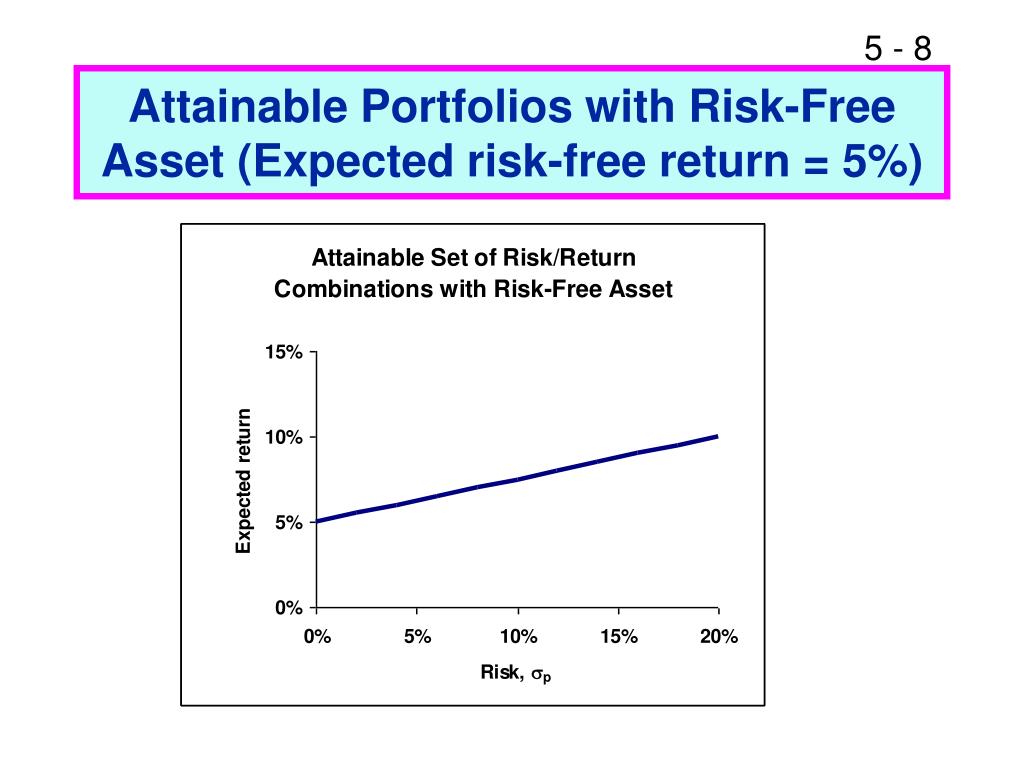 5 - 8

Attainable Portfolios with Risk-Free Asset (Expected risk-free return = 5%)

Attainable Set of Risk/Return Combinations with Risk-Free Asset

15%
10%
5%
0%

Expected return

0%
5%
10%
15%
20%

Risk, $\sigma_p$